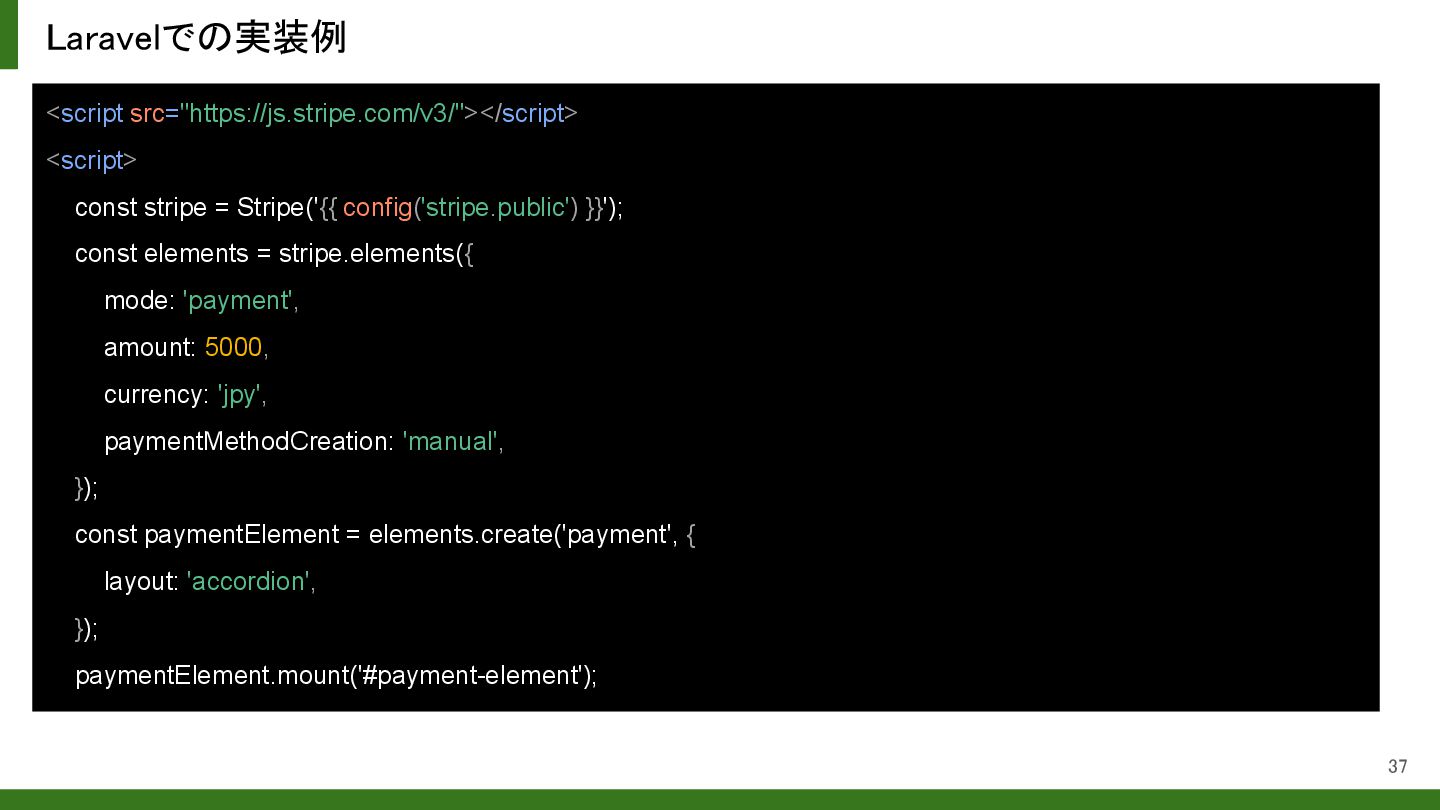 Laravelでの実装例

<script src="https://js.stripe.com/v3/"></script>
<script>
const stripe = Stripe('{{ config('stripe.public') }}');
const elements = stripe.elements({
mode: 'payment',
amount: 5000,
currency: 'jpy',
paymentMethodCreation: 'manual',
});
const paymentElement = elements.create('payment', {
layout: 'accordion',
});
paymentElement.mount('#payment-element');

37